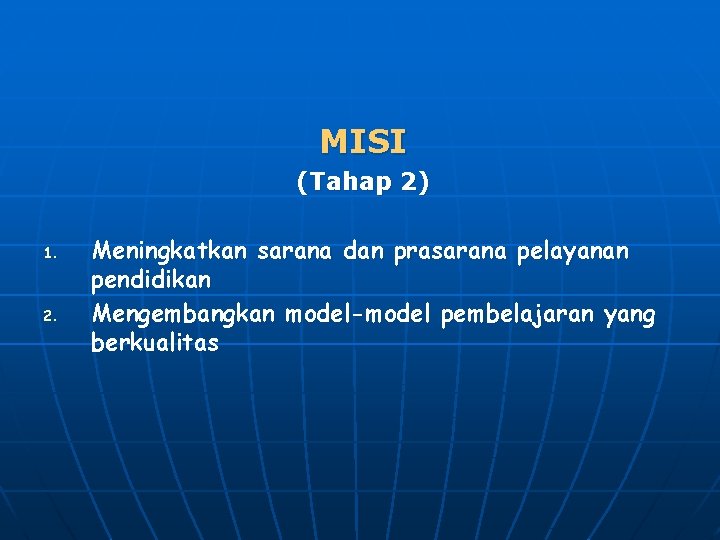 MISI
(Tahap 2)

1. Meningkatkan sarana dan prasarana pelayanan pendidikan
2. Mengembangkan model-model pembelajaran yang berkualitas